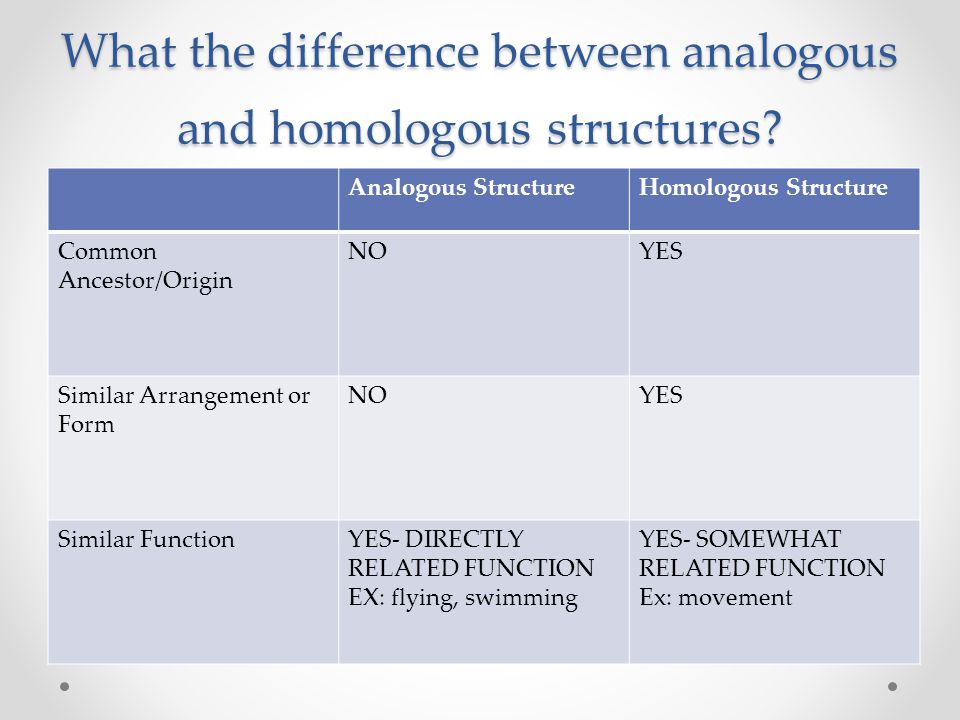 What the difference between analogous and homologous structures?

| | Analogous Structure | Homologous Structure |
|---|---|---|
| Common Ancestor/Origin | NO | YES |
| Similar Arrangement or Form | NO | YES |
| Similar Function | YES- DIRECTLY RELATED FUNCTION EX: flying, swimming | YES- SOMEWHAT RELATED FUNCTION Ex: movement |